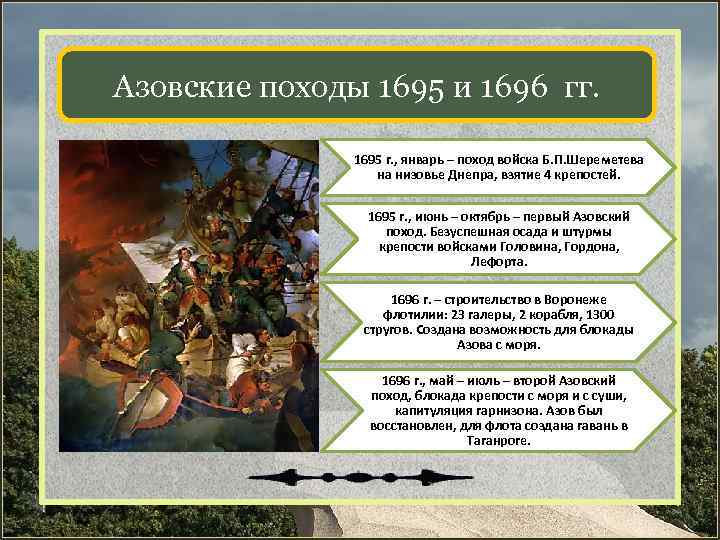 Азовские походы 1695 и 1696 гг.

1695 г., январь – поход войска Б.П.Шереметева на низовье Днепра, взятие 4 крепостей.

1695 г., июнь – октябрь – первый Азовский поход. Безуспешная осада и штурмы крепости войсками Головина, Гордона, Лефорта.

1696 г. – строительство в Воронеже флотилии: 23 галеры, 2 корабля, 1300 стругов. Создана возможность для блокады Азова с моря.

1696 г., май – июль – второй Азовский поход, блокада крепости с моря и с суши, капитуляция гарнизона. Азов был восстановлен, для флота создана гавань в Таганроге.